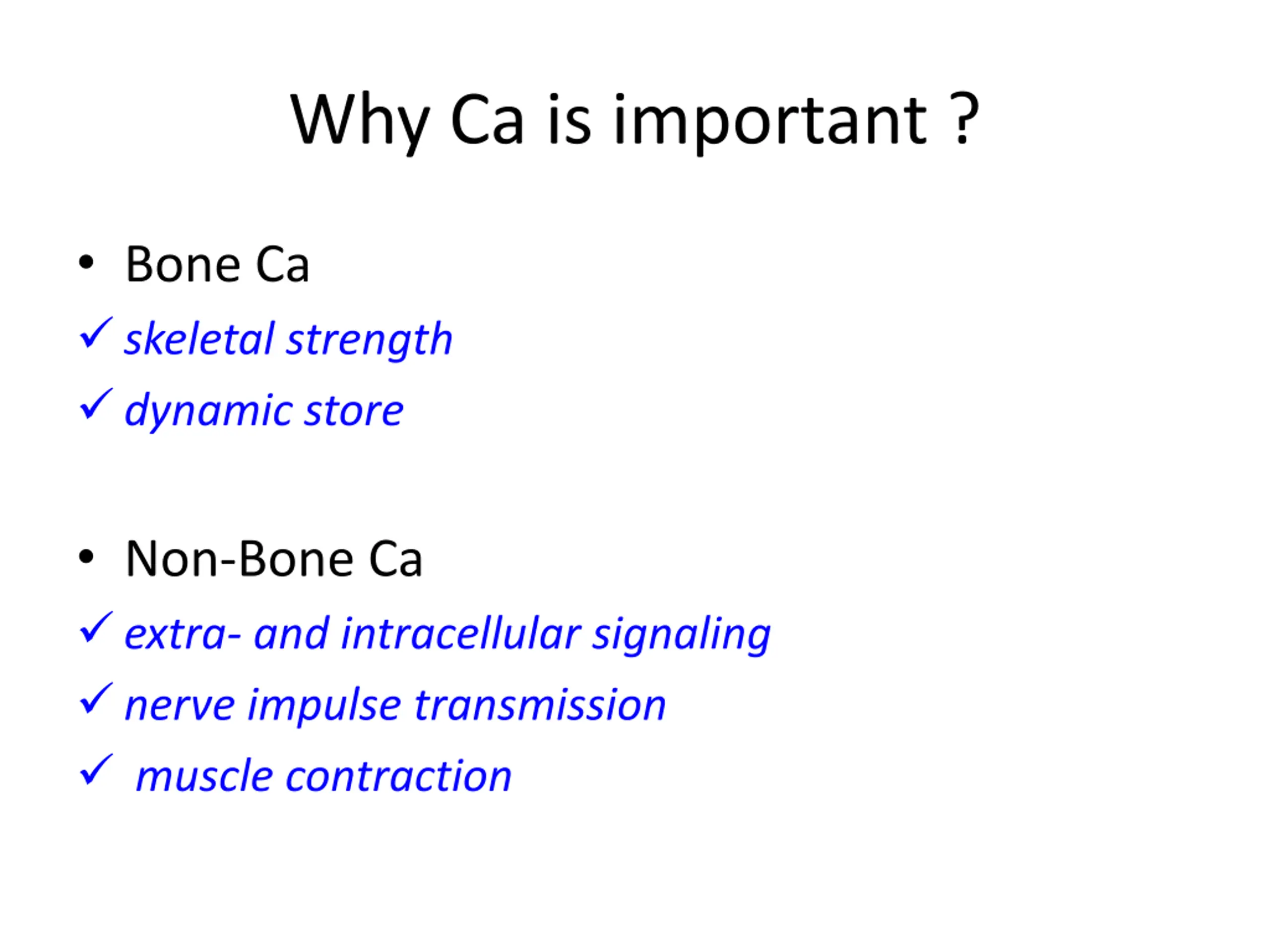 Why Ca is important ?

• Bone Ca
✓ skeletal strength
✓ dynamic store

• Non-Bone Ca
✓ extra- and intracellular signaling
✓ nerve impulse transmission
✓ muscle contraction